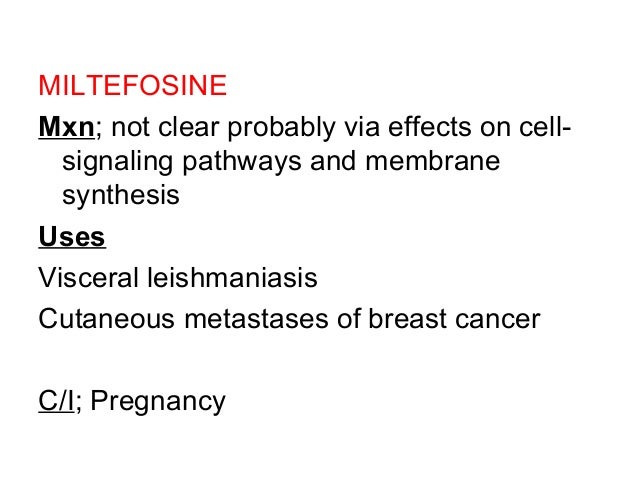 MILTEFOSINE

Mxn; not clear probably via effects on cell-signaling pathways and membrane synthesis

Uses

Visceral leishmaniasis

Cutaneous metastases of breast cancer

C/I; Pregnancy